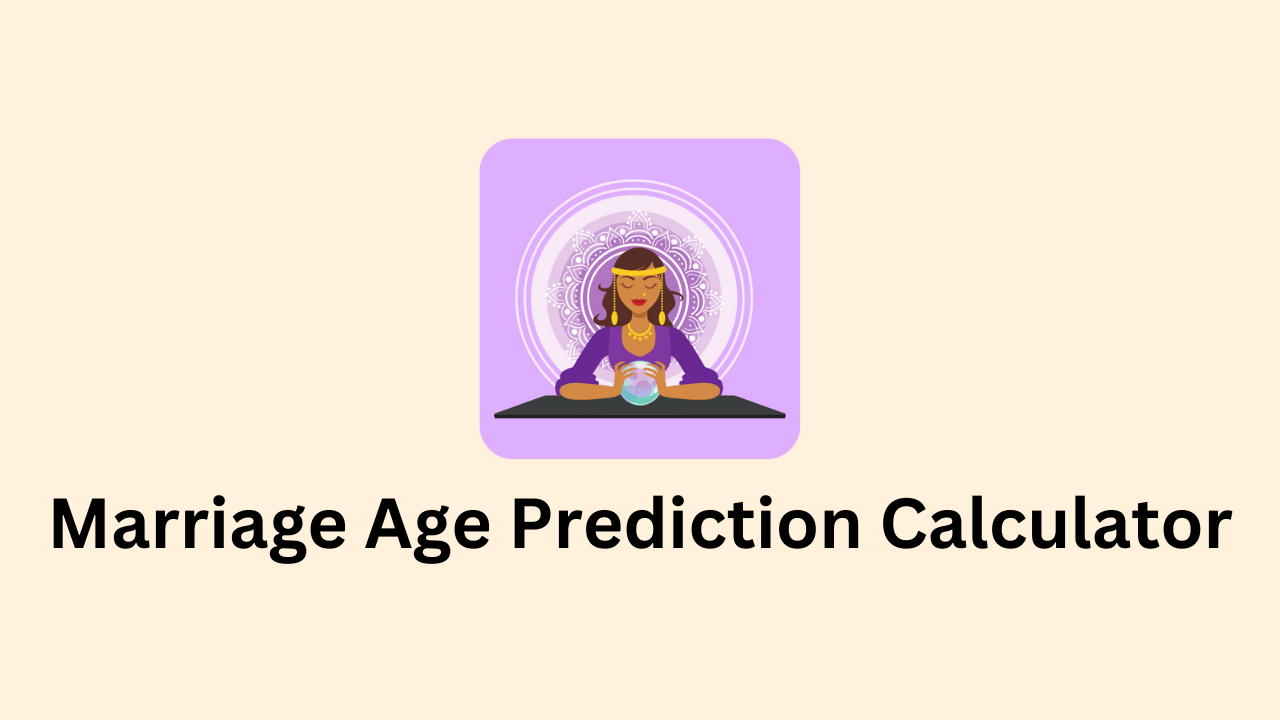 Marriage Age Prediction Calculator